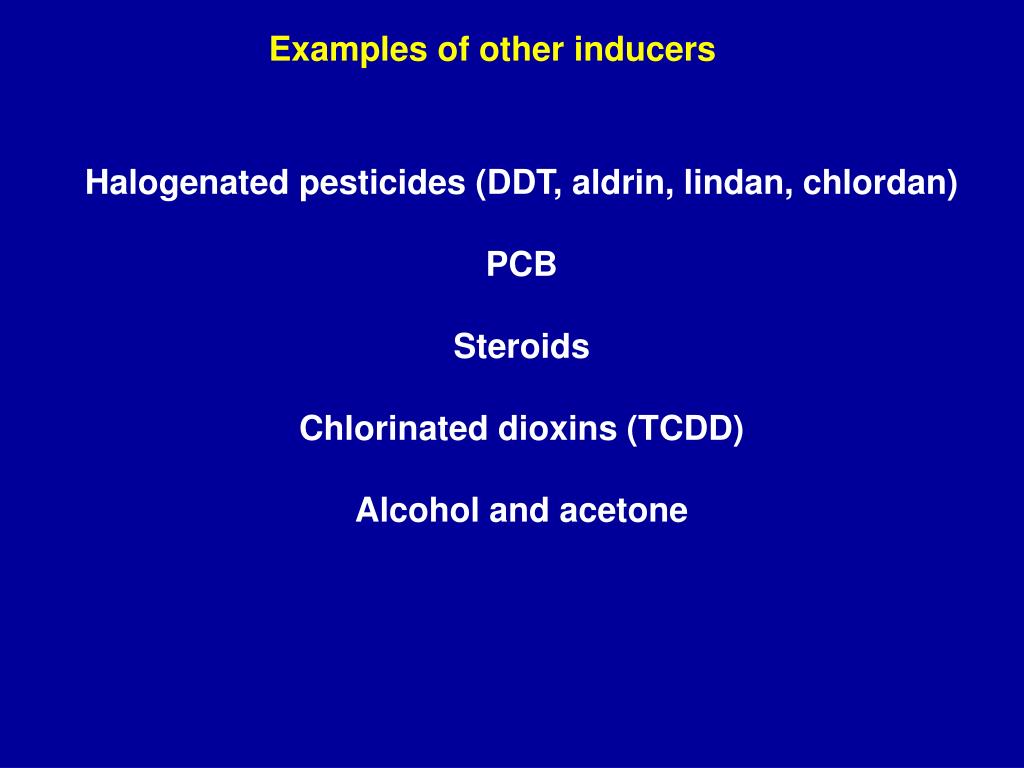 Examples of other inducers

Halogenated pesticides (DDT, aldrin, lindan, chlordan)

PCB

Steroids

Chlorinated dioxins (TCDD)

Alcohol and acetone